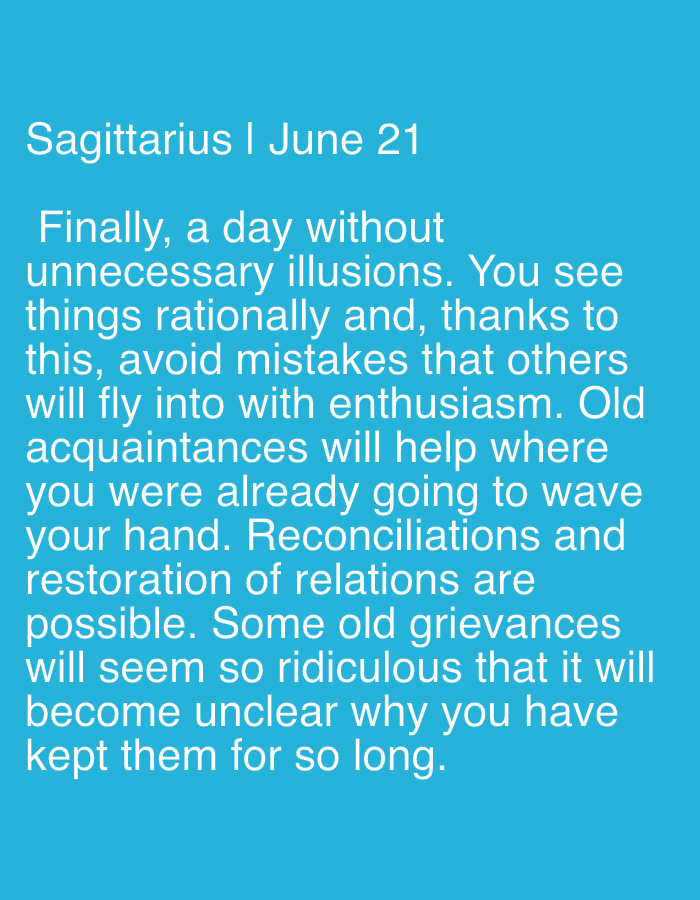 Sagittarius | June 21

Finally, a day without unnecessary illusions. You see things rationally and, thanks to this, avoid mistakes that others will fly into with enthusiasm. Old acquaintances will help where you were already going to wave your hand. Reconciliations and restoration of relations are possible. Some old grievances will seem so ridiculous that it will become unclear why you have kept them for so long.